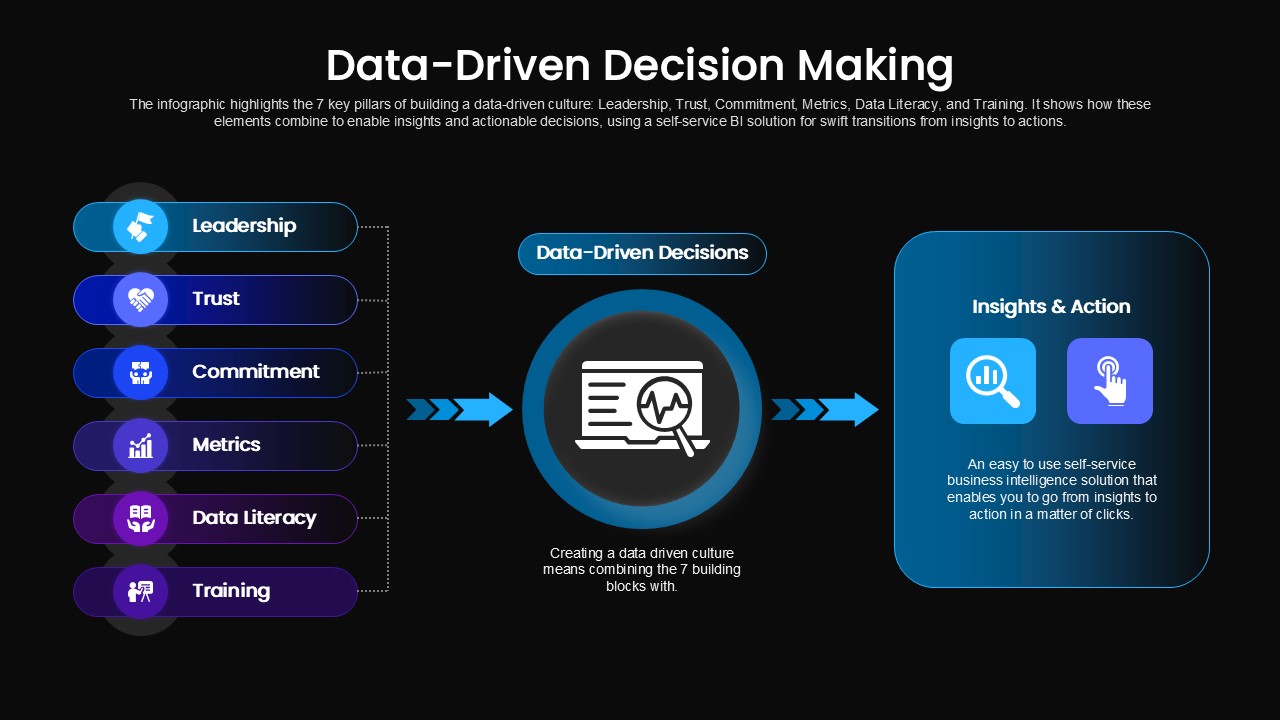 Data-Driven Decision Making

The infographic highlights the 7 key pillars of building a data-driven culture: Leadership, Trust, Commitment, Metrics, Data Literacy, and Training. It shows how these elements combine to enable insights and actionable decisions, using a self-service BI solution for swift transitions from insights to actions.

Leadership

Trust

Commitment

Metrics

Data Literacy

Training

Data-Driven Decisions

Creating a data driven culture means combining the 7 building blocks with.

Insights & Action

An easy to use self-service business intelligence solution that enables you to go from insights to action in a matter of clicks.